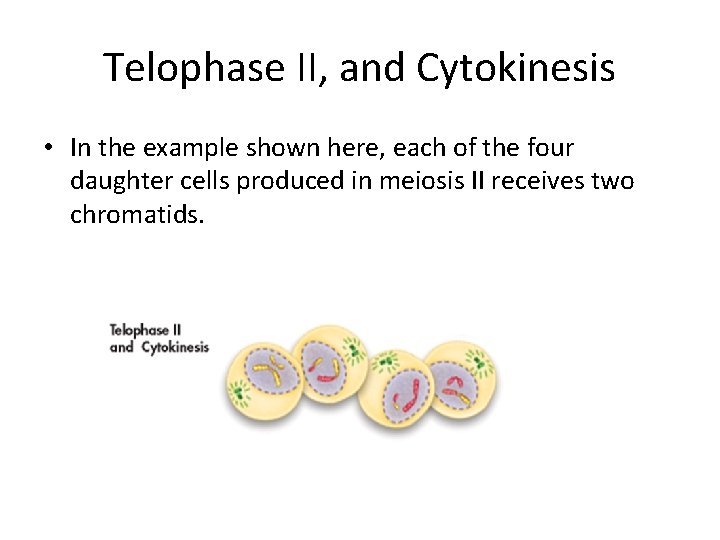 Telophase II, and Cytokinesis

• In the example shown here, each of the four daughter cells produced in meiosis II receives two chromatids.

Telophase II
and Cytokinesis